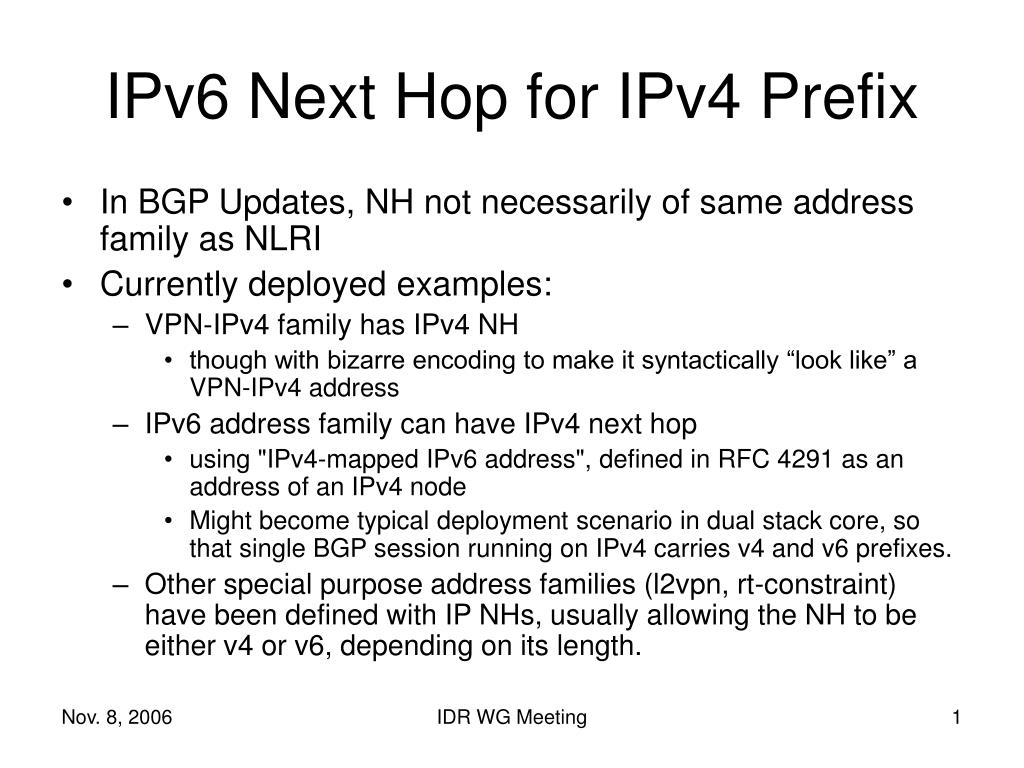 IPv6 Next Hop for IPv4 Prefix

• In BGP Updates, NH not necessarily of same address family as NLRI
• Currently deployed examples:
– VPN-IPv4 family has IPv4 NH
• though with bizarre encoding to make it syntactically “look like” a VPN-IPv4 address
– IPv6 address family can have IPv4 next hop
• using "IPv4-mapped IPv6 address", defined in RFC 4291 as an address of an IPv4 node
• Might become typical deployment scenario in dual stack core, so that single BGP session running on IPv4 carries v4 and v6 prefixes.
– Other special purpose address families (l2vpn, rt-constraint) have been defined with IP NHs, usually allowing the NH to be either v4 or v6, depending on its length.

Nov. 8, 2006

IDR WG Meeting

1